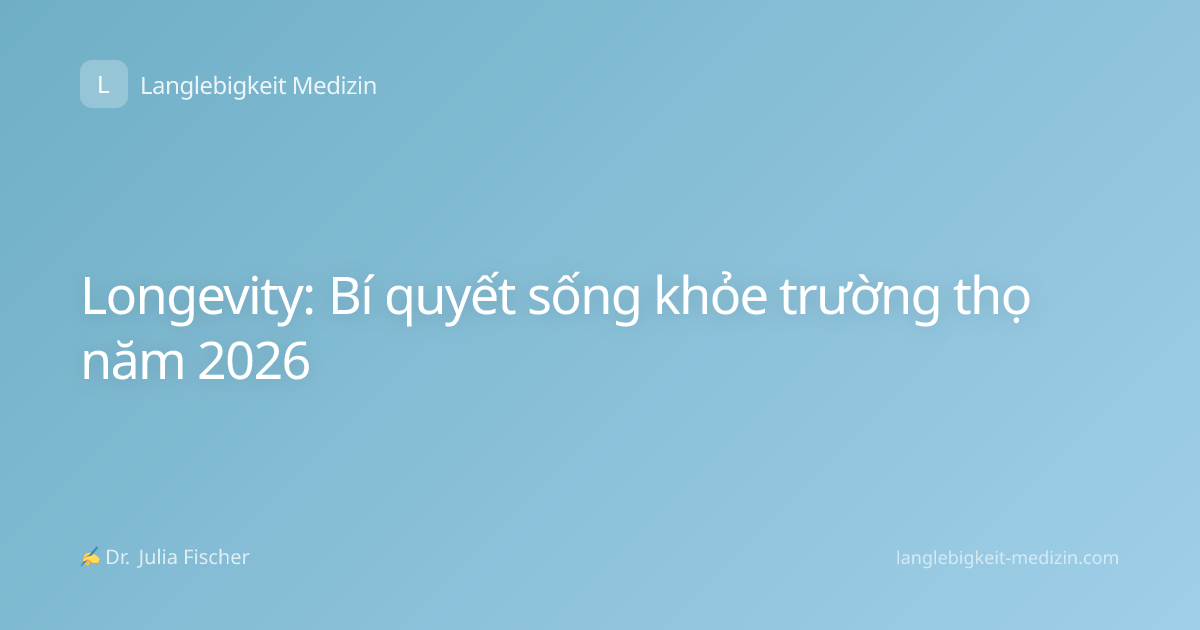 L Langlebigkeit Medizin

Longevity: Bí quyết sống khỏe trường thọ năm 2026

✍ Dr. Julia Fischer

langlebigkeit-medizin.com